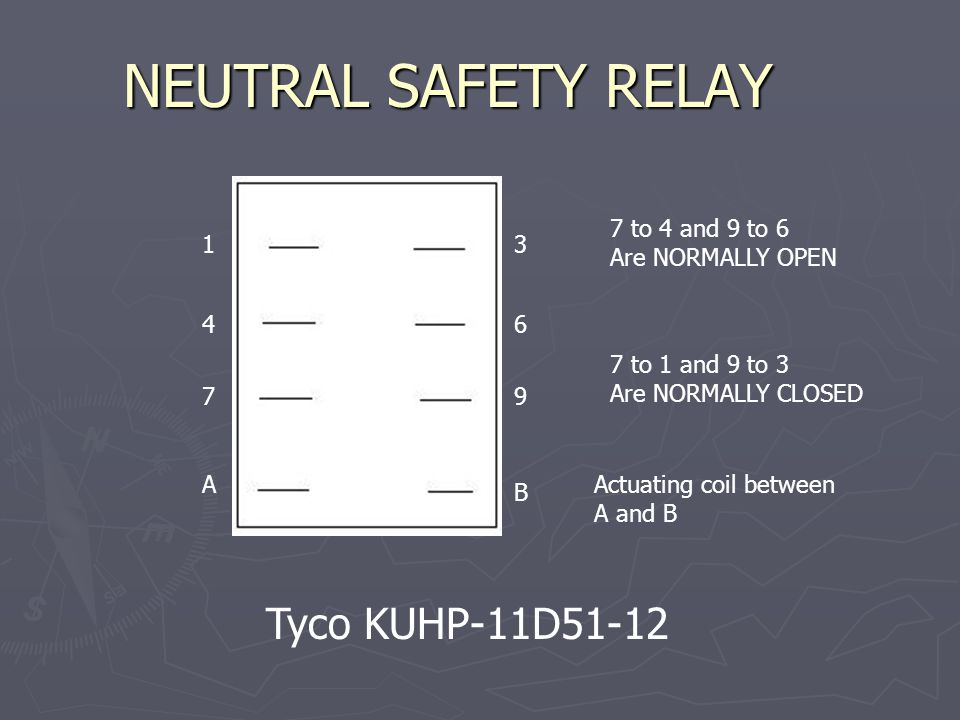 NEUTRAL SAFETY RELAY

1

4

7

A

3

6

9

B

7 to 4 and 9 to 6
Are NORMALLY OPEN

7 to 1 and 9 to 3
Are NORMALLY CLOSED

Actuating coil between
A and B

Tyco KUHP-11D51-12